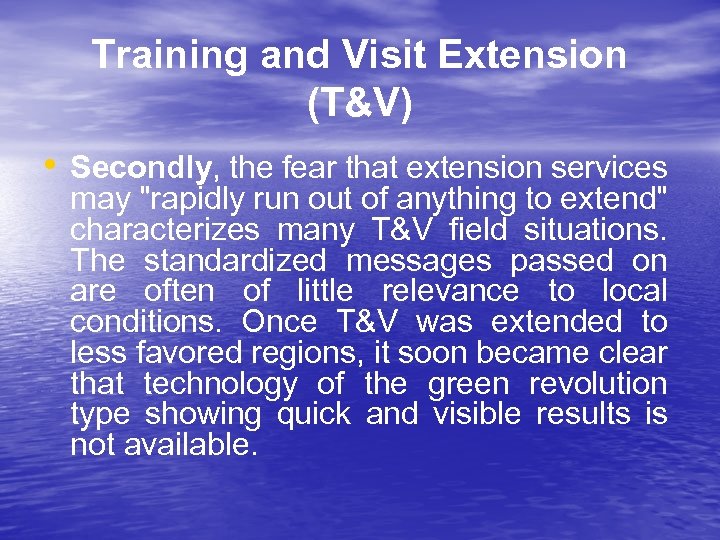 Training and Visit Extension (T&V)

• Secondly, the fear that extension services may "rapidly run out of anything to extend" characterizes many T&V field situations. The standardized messages passed on are often of little relevance to local conditions. Once T&V was extended to less favored regions, it soon became clear that technology of the green revolution type showing quick and visible results is not available.